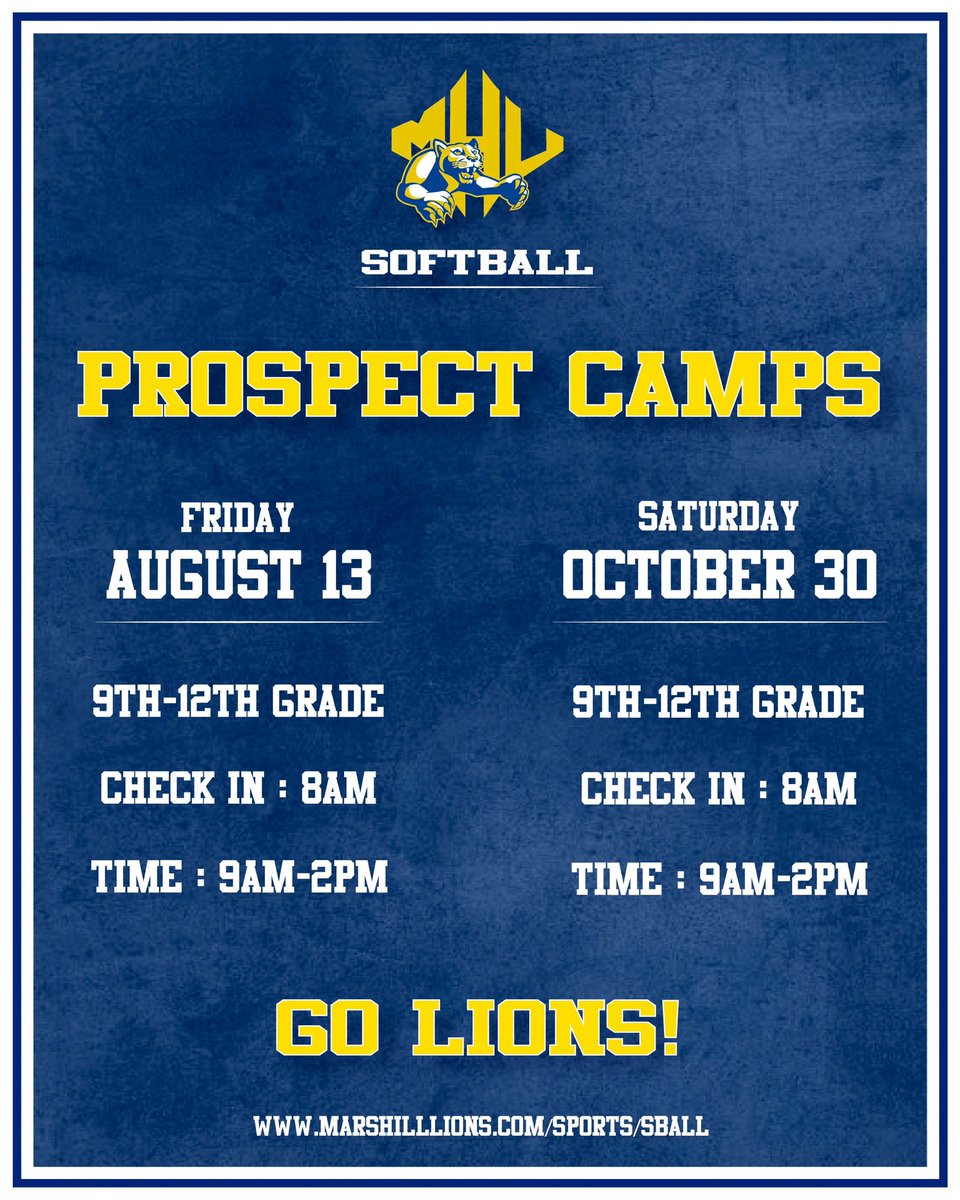 MHU

SOFTBALL

PROSPECT CAMPS

FRIDAY
AUGUST 13

9TH-12TH GRADE

CHECK IN : 8AM

TIME : 9AM-2PM

SATURDAY
OCTOBER 30

9TH-12TH GRADE

CHECK IN : 8AM

TIME : 9AM-2PM

GO LIONS!

WWW.MARSHILLLIONS.COM/SPORTS/SBALL